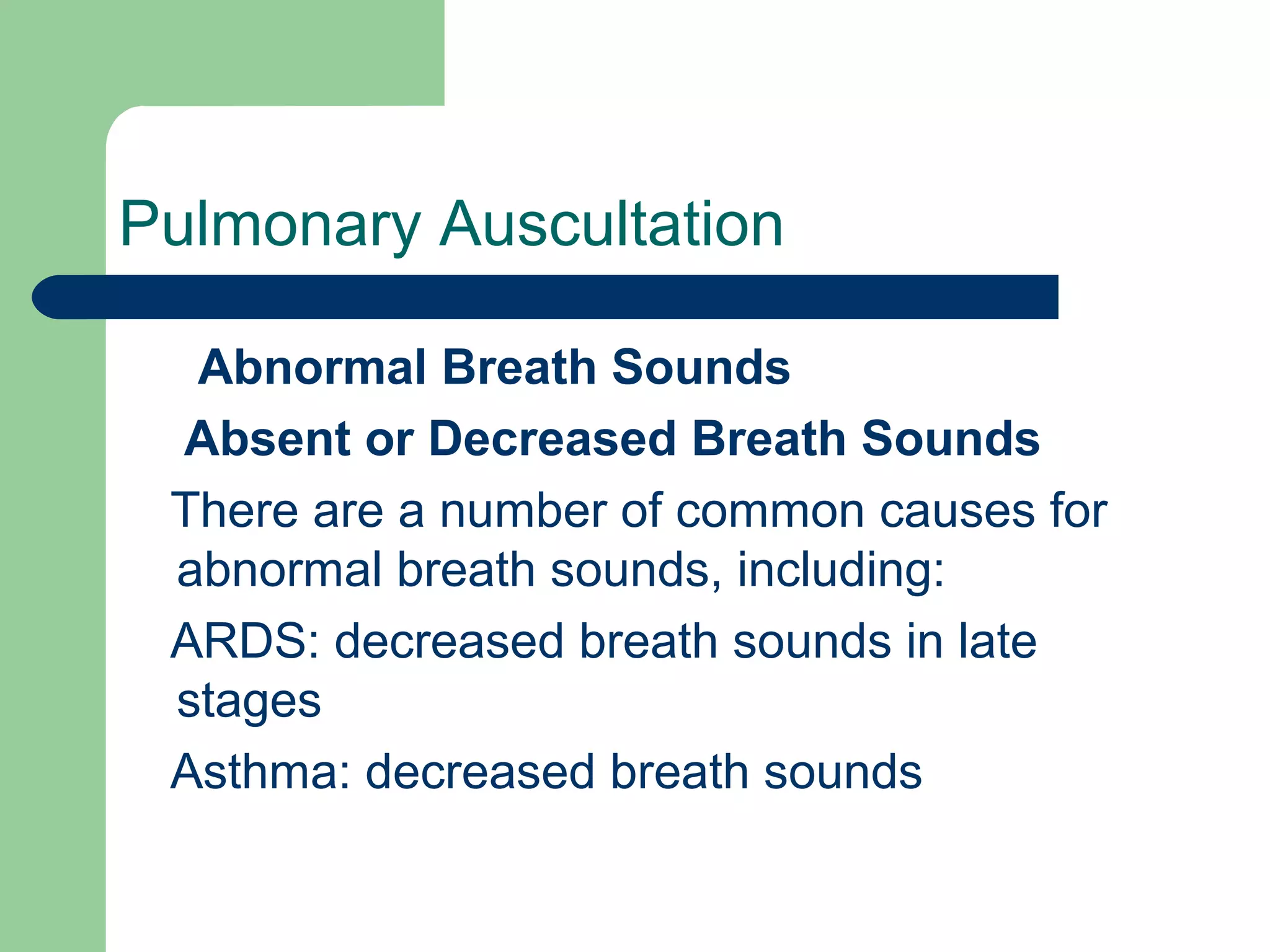 Pulmonary Auscultation

Abnormal Breath Sounds

Absent or Decreased Breath Sounds

There are a number of common causes for abnormal breath sounds, including:

ARDS: decreased breath sounds in late stages

Asthma: decreased breath sounds